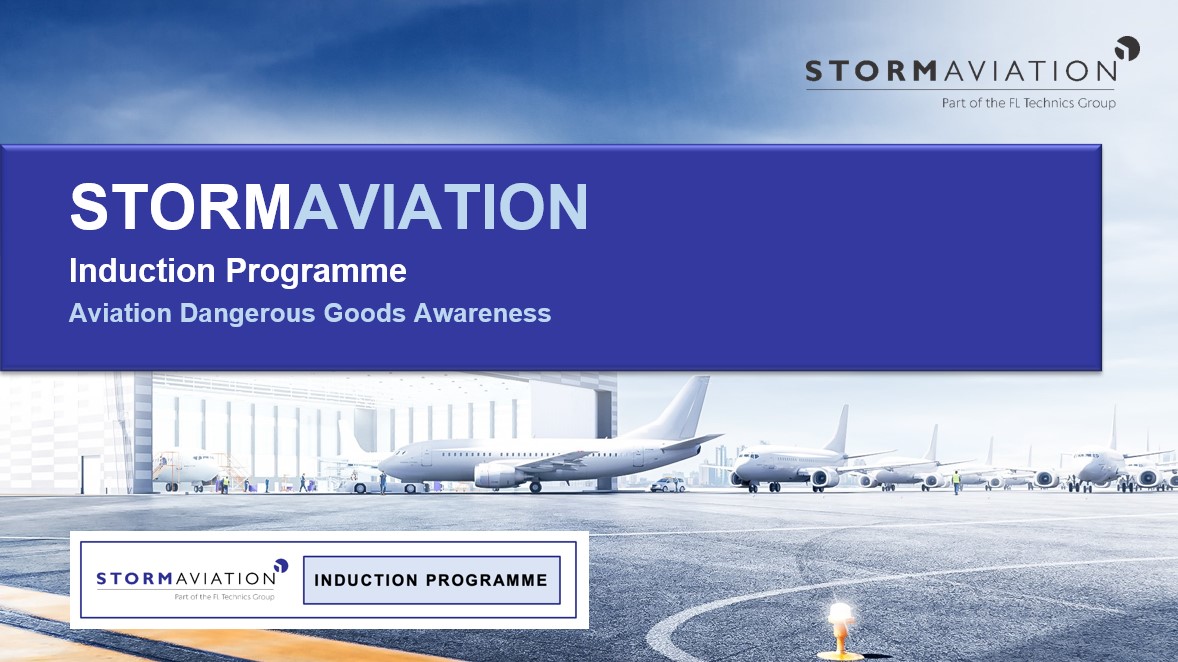 STORMAVIATION
Part of the FL Technics Group

STORMAVIATION
Induction Programme
Aviation Dangerous Goods Awareness

STORMAVIATION
Part of the FL Technics Group

INDUCTION PROGRAMME